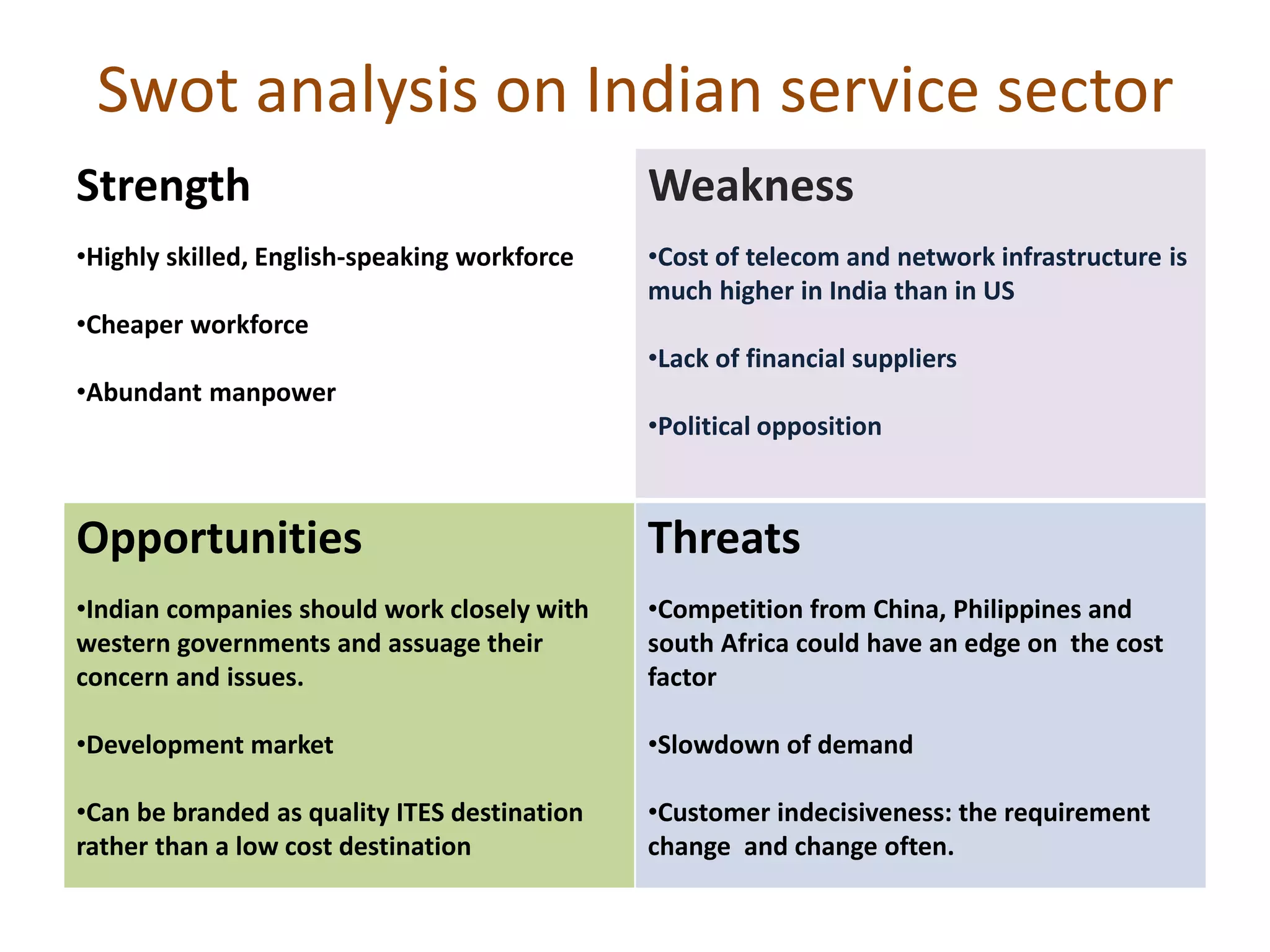 Swot analysis on Indian service sector

Strength

•Highly skilled, English-speaking workforce

•Cheaper workforce

•Abundant manpower

Weakness

•Cost of telecom and network infrastructure is much higher in India than in US

•Lack of financial suppliers

•Political opposition

Opportunities

•Indian companies should work closely with western governments and assuage their concern and issues.

•Development market

•Can be branded as quality ITES destination rather than a low cost destination

Threats

•Competition from China, Philippines and south Africa could have an edge on the cost factor

•Slowdown of demand

•Customer indecisiveness: the requirement change and change often.